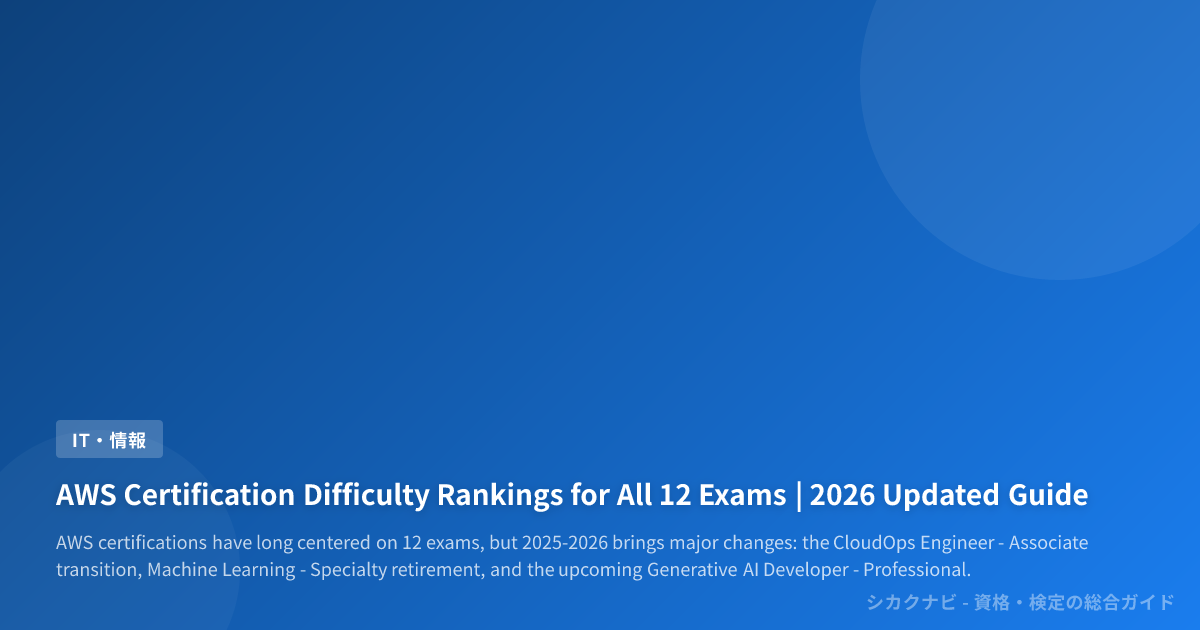 IT・情報

AWS Certification Difficulty Rankings for All 12 Exams | 2026 Updated Guide

AWS certifications have long centered on 12 exams, but 2025-2026 brings major changes: the CloudOps Engineer - Associate transition, Machine Learning - Specialty retirement, and the upcoming Generative AI Developer - Professional.

シカクナビ - 資格・検定の総合ガイド